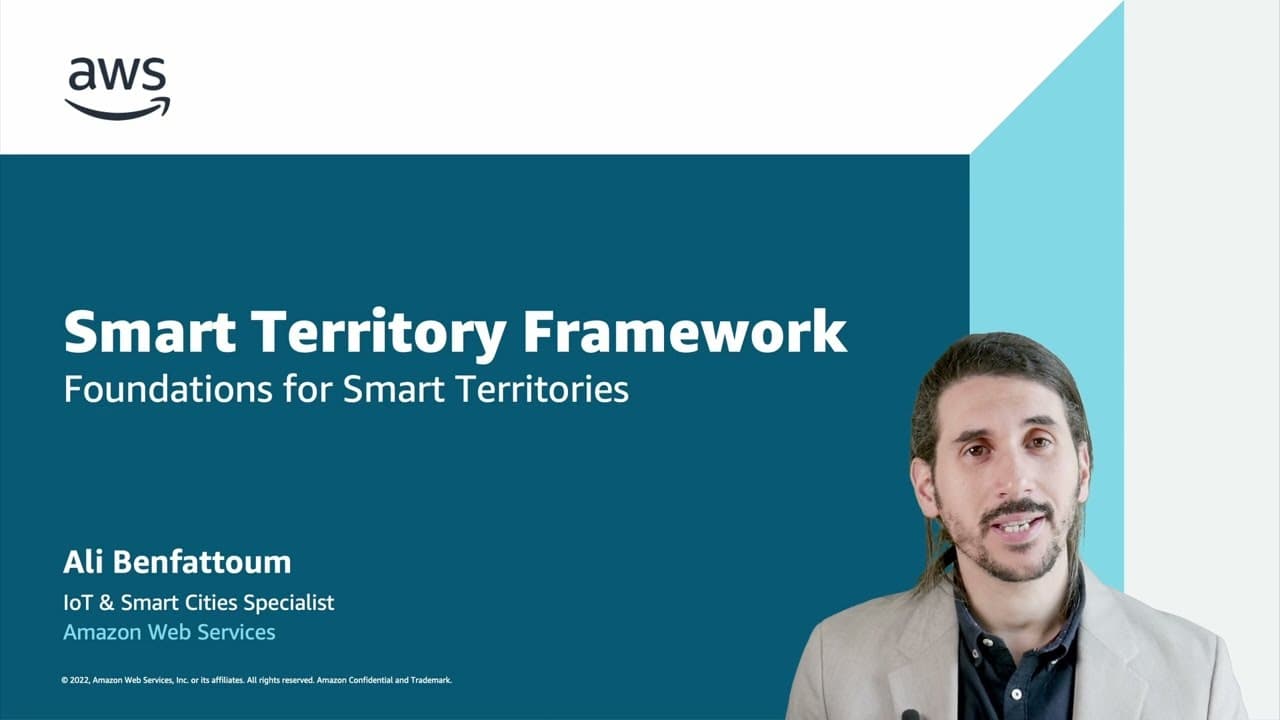 aws

Smart Territory Framework
Foundations for Smart Territories

Ali Benfattoum
IoT & Smart Cities Specialist
Amazon Web Services

© 2022, Amazon Web Services, Inc. or its affiliates. All rights reserved. Amazon Confidential and Trademark.